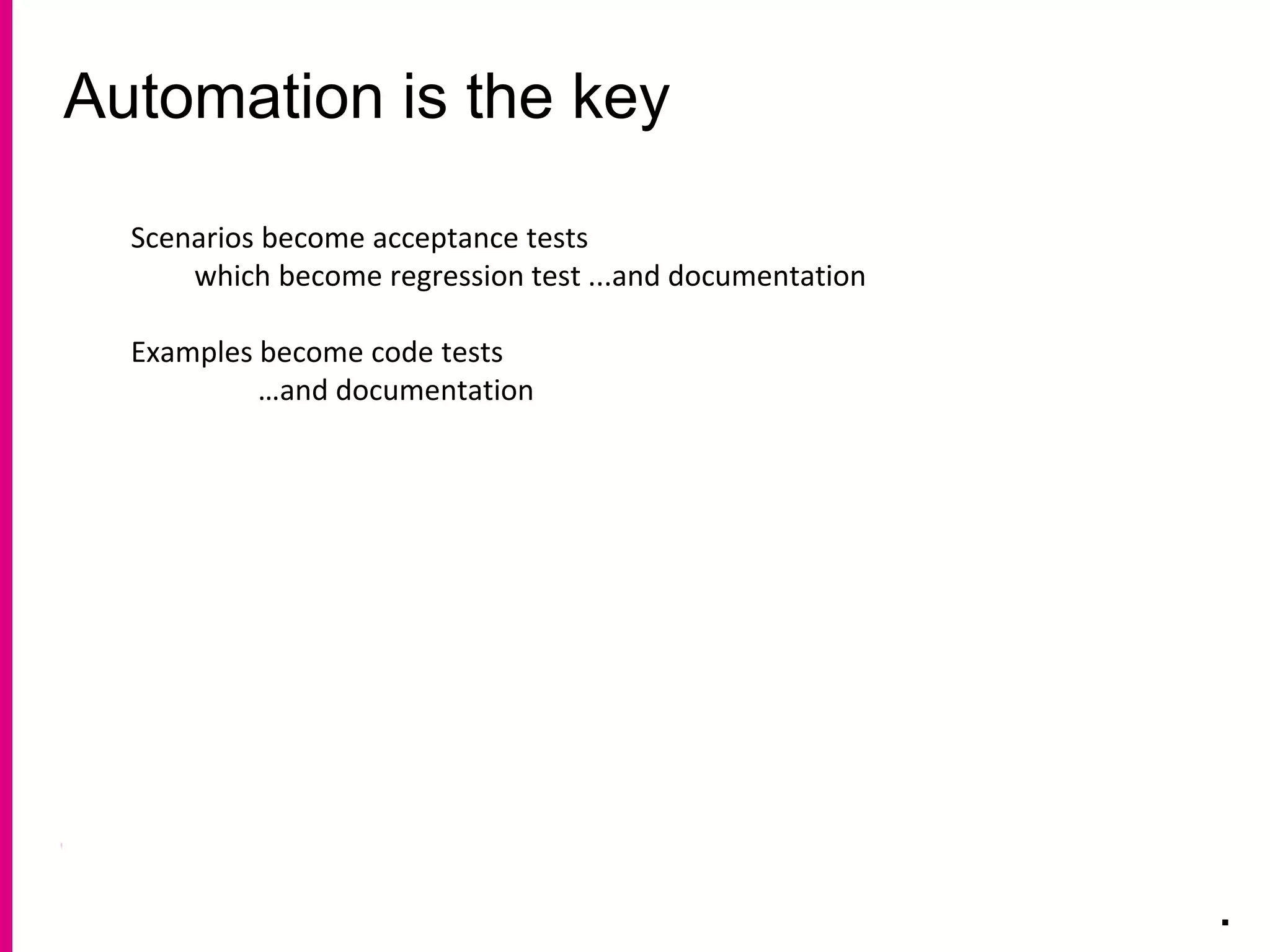 Automation is the key

Scenarios become acceptance tests
which become regression test ...and documentation

Examples become code tests
…and documentation